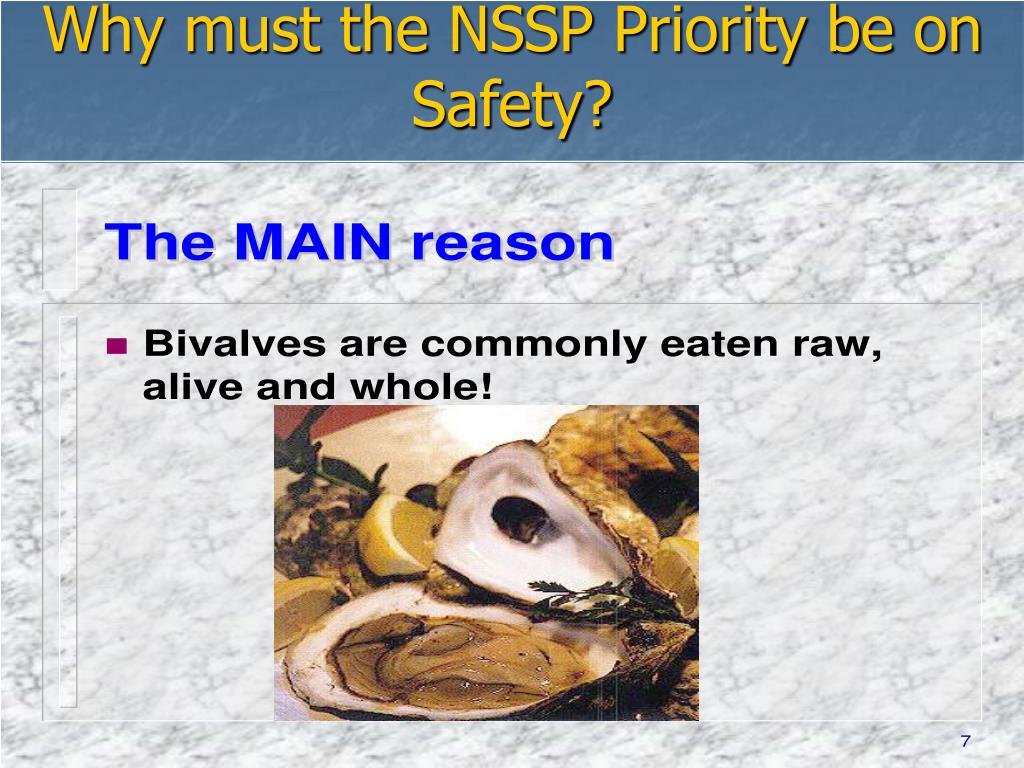 Why must the NSSP Priority be on Safety?

The MAIN reason

Bivalves are commonly eaten raw, alive and whole!

7